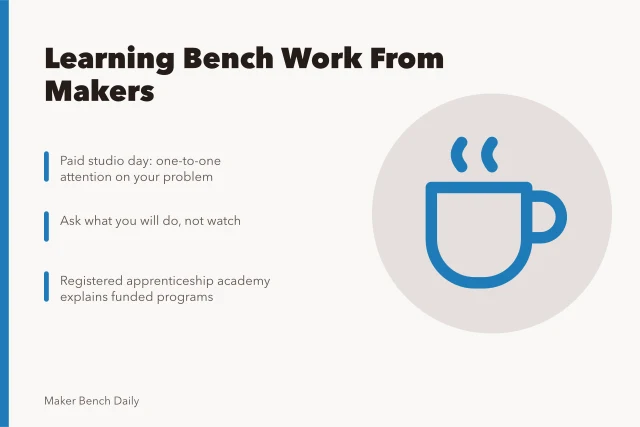 Learning Bench Work From Makers

Paid studio day: one-to-one attention on your problem

Ask what you will do, not watch

Registered apprenticeship academy explains funded programs

Maker Bench Daily